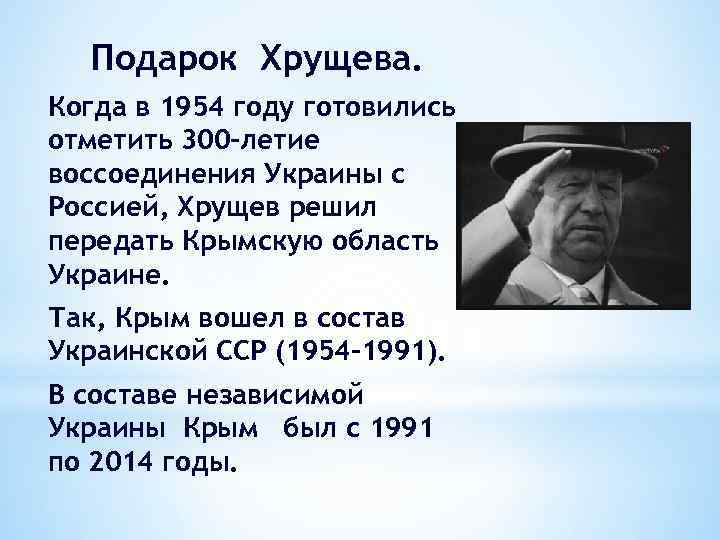 Подарок Хрущева.

Когда в 1954 году готовились отметить 300-летие воссоединения Украины с Россией, Хрущев решил передать Крымскую область Украине.

Так, Крым вошел в состав Украинской ССР (1954-1991).

В составе независимой Украины Крым был с 1991 по 2014 годы.